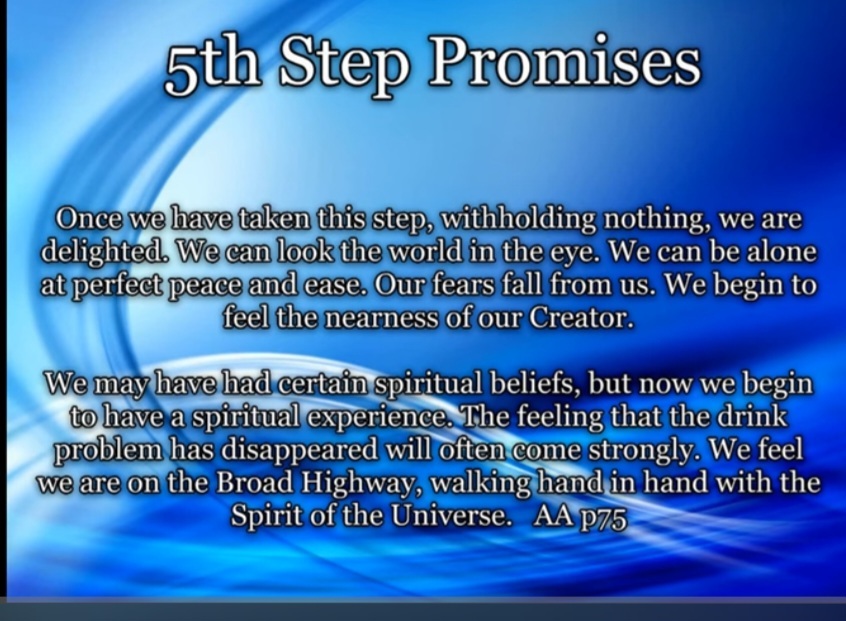 5th Step Promises

Once we have taken this step, withholding nothing, we are delighted. We can look the world in the eye. We can be alone at perfect peace and ease. Our fears fall from us. We begin to feel the nearness of our Creator.

We may have had certain spiritual beliefs, but now we begin to have a spiritual experience. The feeling that the drink problem has disappeared will often come strongly. We feel we are on the Broad Highway, walking hand in hand with the Spirit of the Universe. AA p75